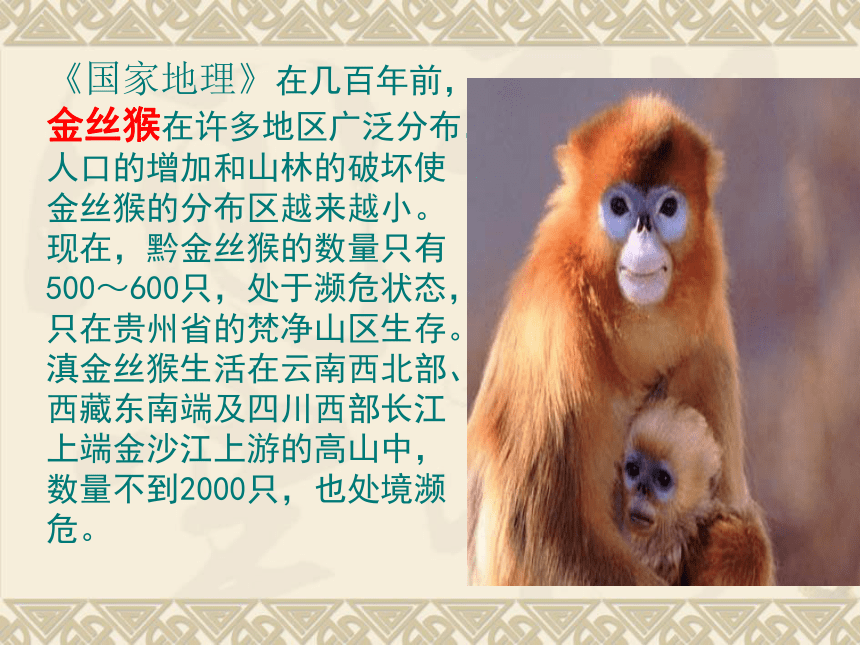 《国家地理》在几百年前，金丝猴在许多地区广泛分布。人口的增加和山林的破坏使金丝猴的分布区越来越小。现在，黔金丝猴的数量只有500～600只，处于濒危状态，只在贵州省的梵净山区生存。滇金丝猴生活在云南西北部、西藏东南端及四川西部长江上端金沙江上游的高山中，数量不到2000只，也处境濒危。